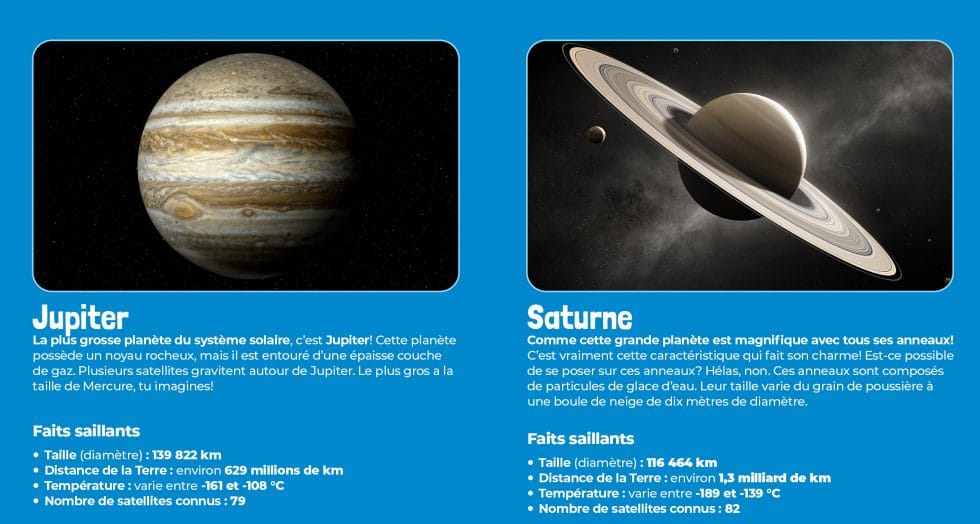 Jupiter

La plus grosse planète du système solaire, c'est Jupiter! Cette planète possède un noyau rocheux, mais il est entouré d'une épaisse couche de gaz. Plusieurs satellites gravitent autour de Jupiter. Le plus gros a la taille de Mercure, tu imagines!

Faits saillants

• Taille (diamètre) : 139 822 km
• Distance de la Terre : environ 629 millions de km
• Température : varie entre -161 et -108 °C
• Nombre de satellites connus : 79

Saturne

Comme cette grande planète est magnifique avec tous ses anneaux! C'est vraiment cette caractéristique qui fait son charme! Est-ce possible de se poser sur ces anneaux? Hélas, non. Ces anneaux sont composés de particules de glace d'eau. Leur taille varie du grain de poussière à une boule de neige de dix mètres de diamètre.

Faits saillants

• Taille (diamètre) : 116 464 km
• Distance de la Terre : environ 1,3 milliard de km
• Température : varie entre -189 et -139 °C
• Nombre de satellites connus : 82